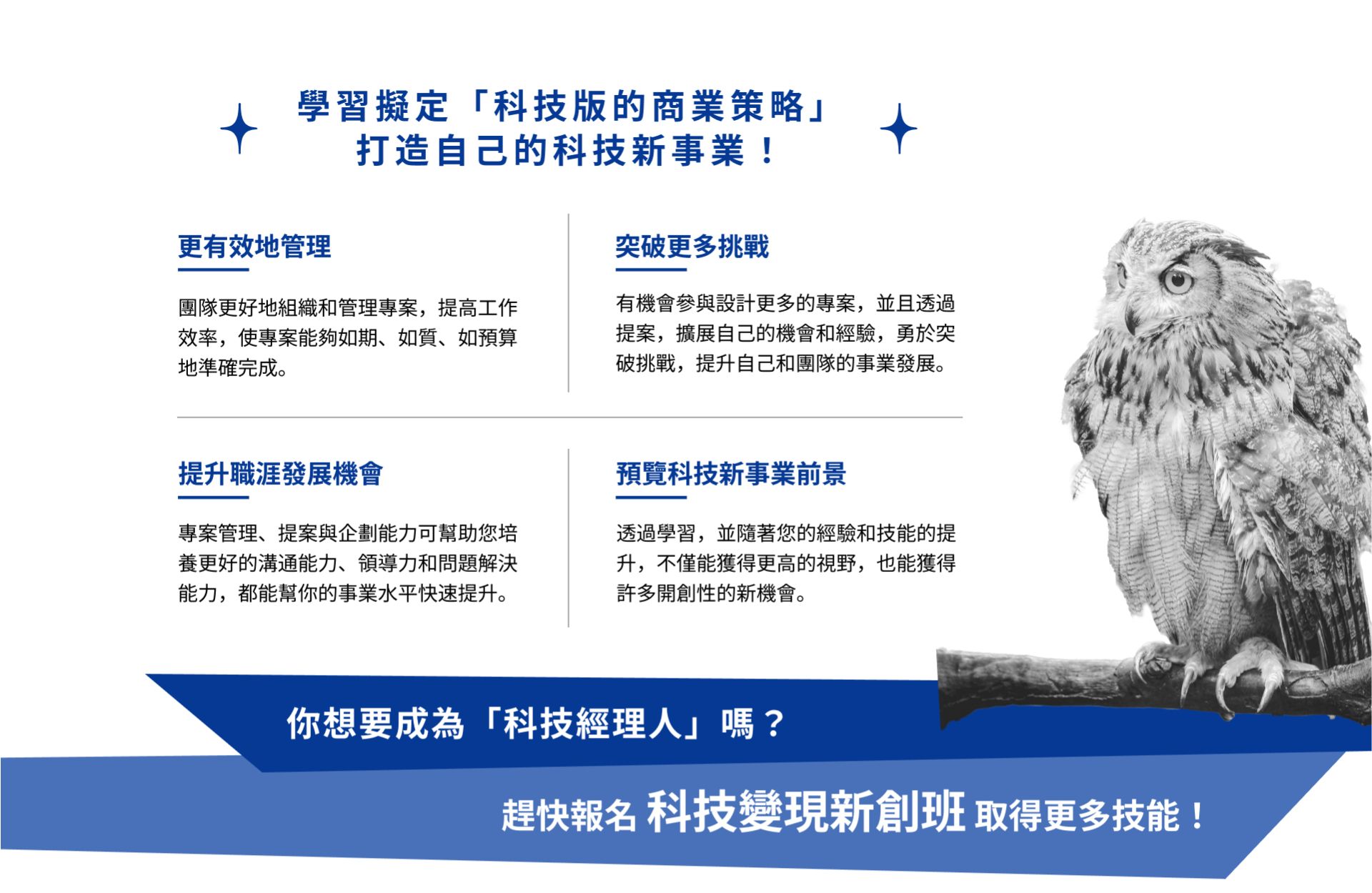 學習擬定「科技版的商業策略」
打造自己的科技新事業！

更有效地管理

團隊更好地組織和管理專案，提高工作效率，使專案能夠如期、如質、如預算地準確完成。

突破更多挑戰

有機會參與設計更多的專案，並且透過提案，擴展自己的機會和經驗，勇於突破挑戰，提升自己和團隊的事業發展。

提升職涯發展機會

專案管理、提案與企劃能力可幫助您培養更好的溝通能力、領導力和問題解決能力，都能幫你的事業水平快速提升。

預覽科技新事業前景

透過學習，並隨著您的經驗和技能的提升，不僅能獲得更高的視野，也能獲得許多開創性的新機會。

你想要成為「科技經理人」嗎？

趕快報名 科技變現新創班 取得更多技能！